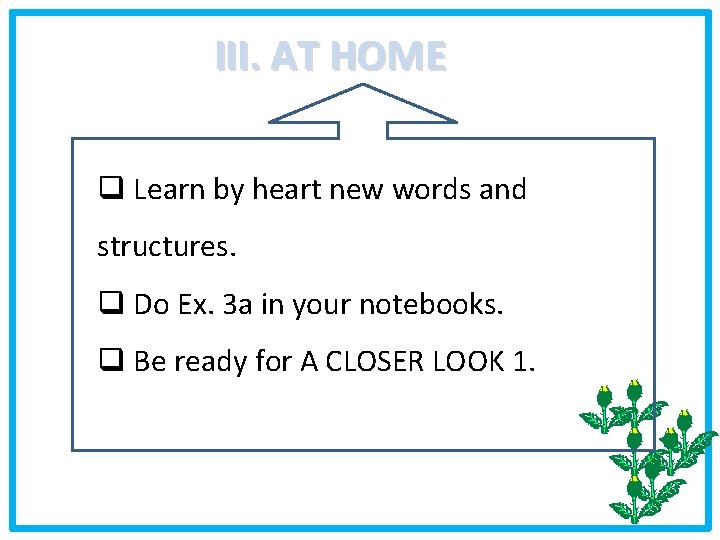 III. AT HOME

❑ Learn by heart new words and structures.

❑ Do Ex. 3a in your notebooks.

❑ Be ready for A CLOSER LOOK 1.